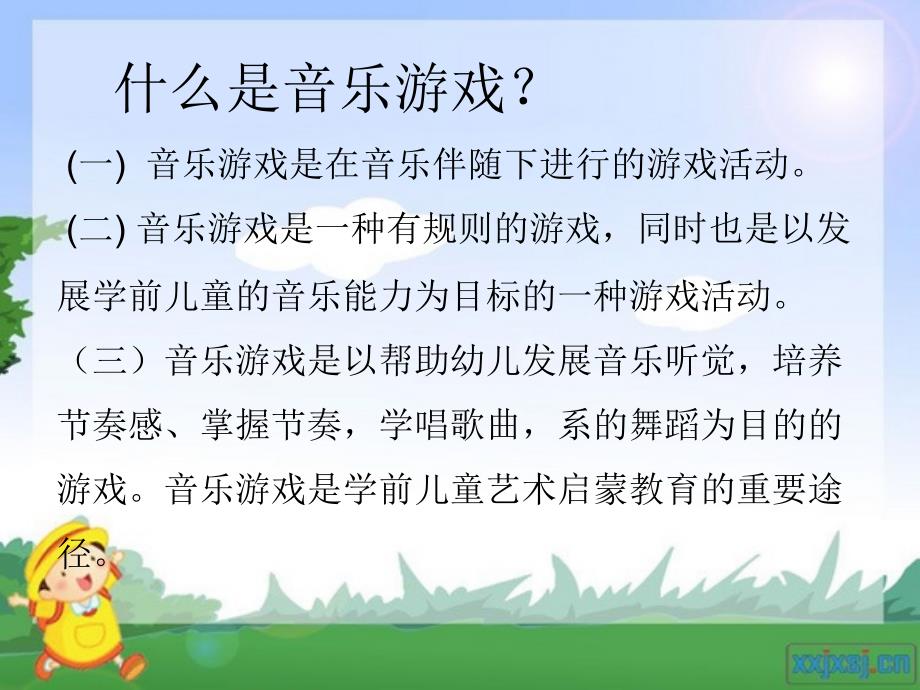 什么是音乐游戏？

(一) 音乐游戏是在音乐伴随下进行的游戏活动。

(二) 音乐游戏是一种有规则的游戏，同时也是以发展学前儿童的音乐能力为目标的一种游戏活动。

（三）音乐游戏是以帮助幼儿发展音乐听觉，培养节奏感、掌握节奏，学唱歌曲，系的舞蹈为目的的游戏。音乐游戏是学前儿童艺术启蒙教育的重要途径。

xxjxsj.cn